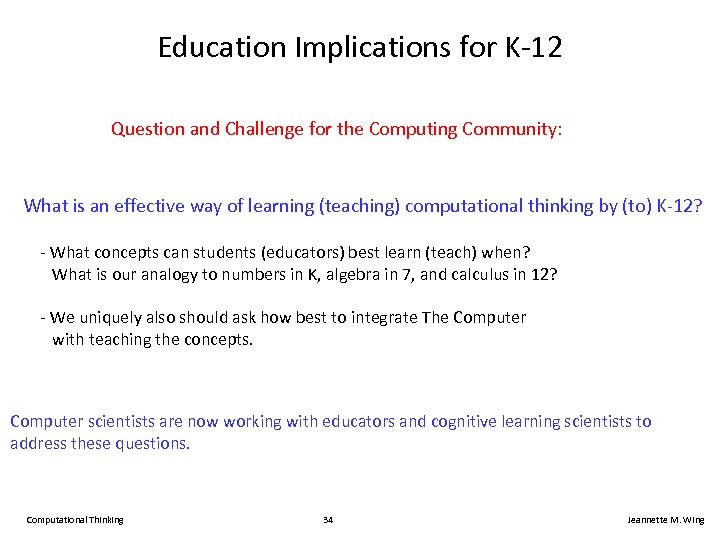 Education Implications for K-12

Question and Challenge for the Computing Community:

What is an effective way of learning (teaching) computational thinking by (to) K-12?

- What concepts can students (educators) best learn (teach) when? What is our analogy to numbers in K, algebra in 7, and calculus in 12?

- We uniquely also should ask how best to integrate The Computer with teaching the concepts.

Computer scientists are now working with educators and cognitive learning scientists to address these questions.

Computational Thinking

34

Jeannette M. Wing